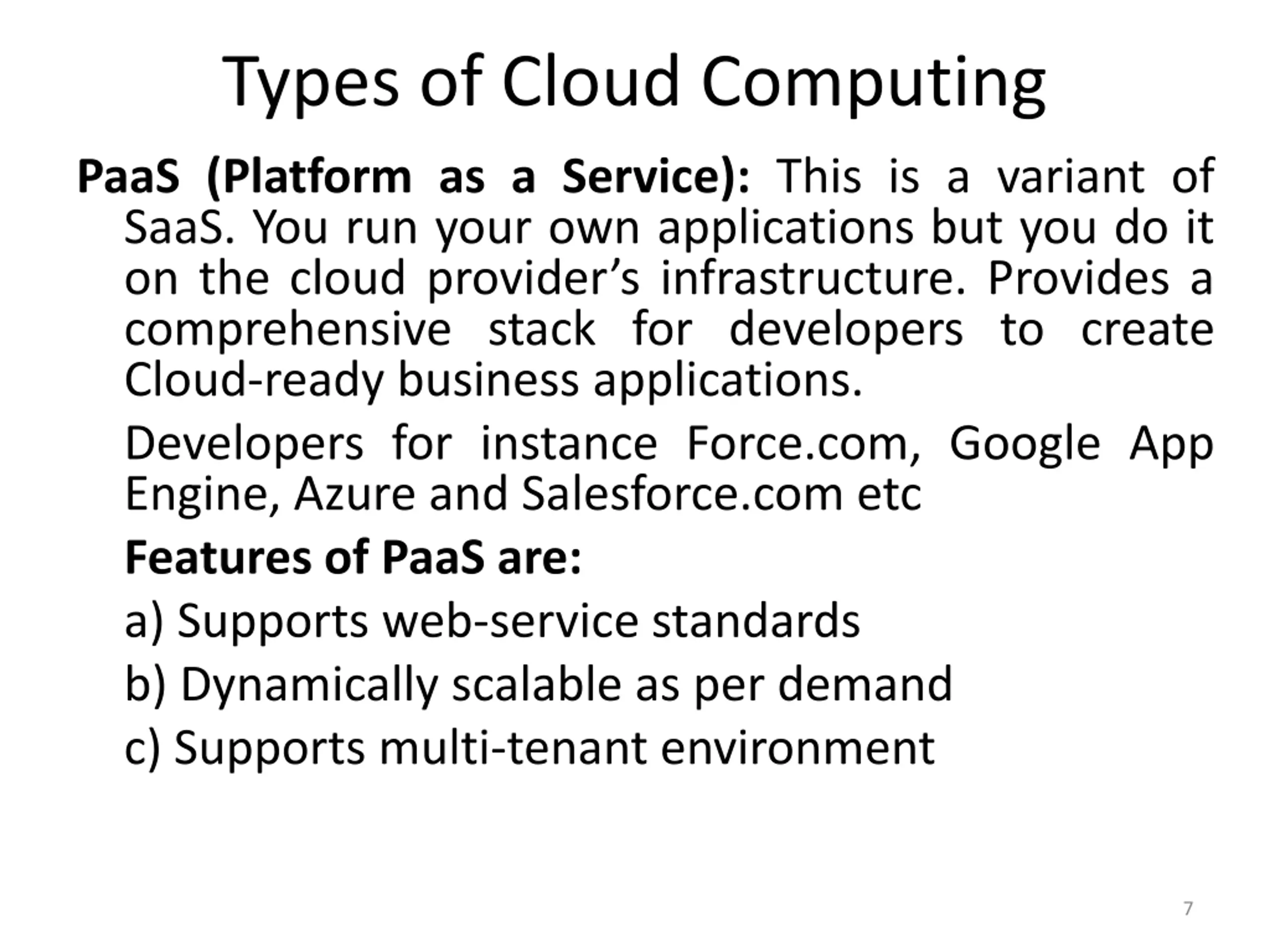 Types of Cloud Computing

PaaS (Platform as a Service): This is a variant of SaaS. You run your own applications but you do it on the cloud provider’s infrastructure. Provides a comprehensive stack for developers to create Cloud-ready business applications.

Developers for instance Force.com, Google App Engine, Azure and Salesforce.com etc

Features of PaaS are:

a) Supports web-service standards

b) Dynamically scalable as per demand

c) Supports multi-tenant environment

7